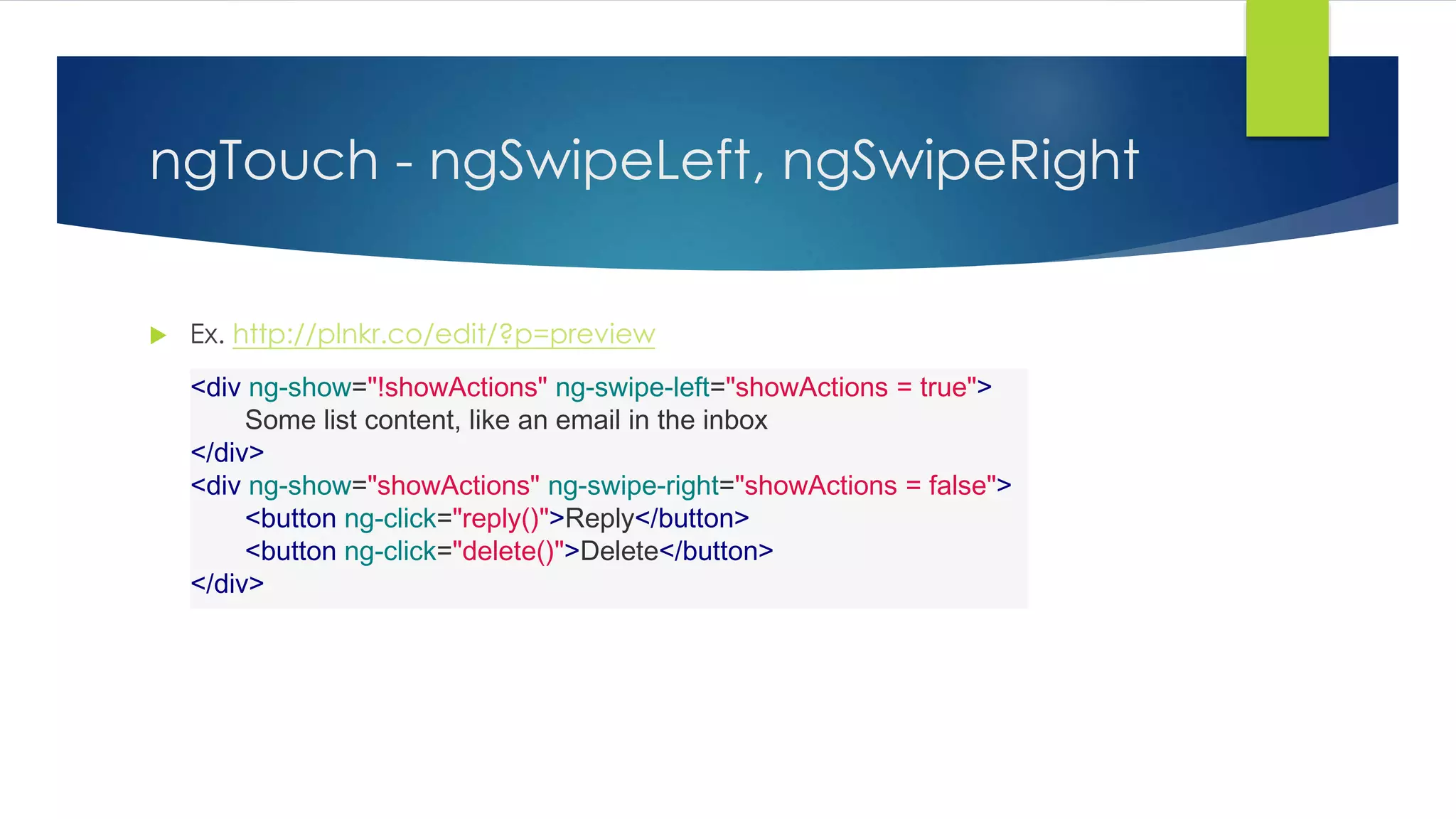 ngTouch - ngSwipeLeft, ngSwipeRight

Ex. http://plnkr.co/edit/?p=preview

<div ng-show="!showActions" ng-swipe-left="showActions = true">
Some list content, like an email in the inbox
</div>
<div ng-show="showActions" ng-swipe-right="showActions = false">
<button ng-click="reply()">Reply</button>
<button ng-click="delete()">Delete</button>
</div>